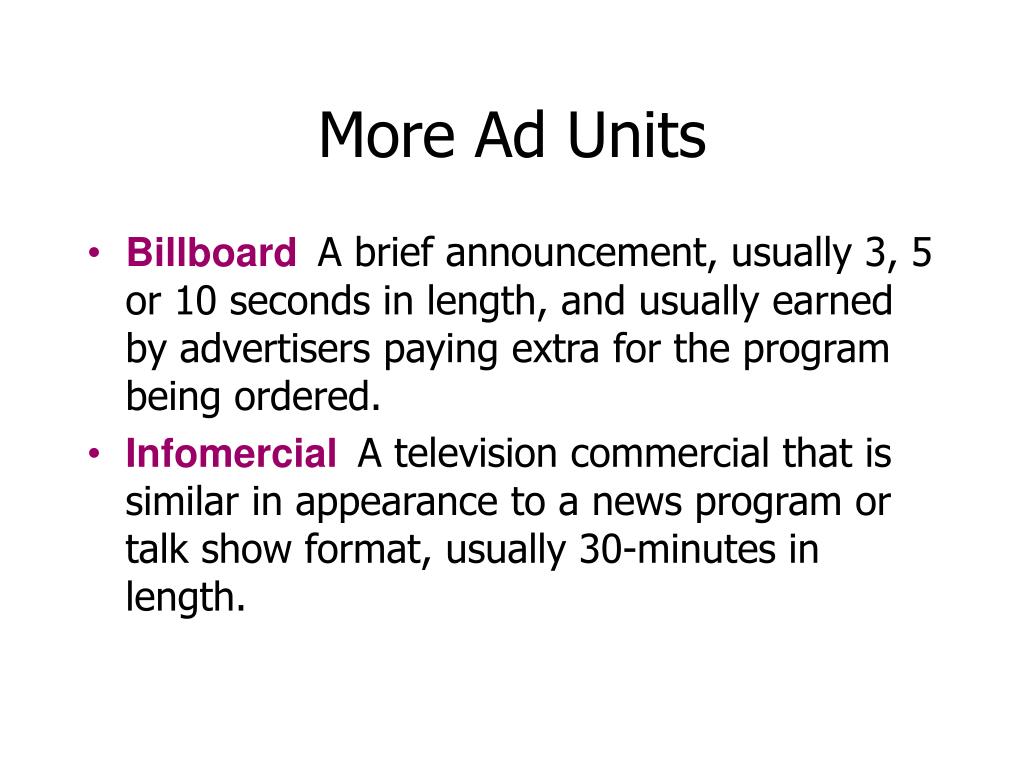 More Ad Units

• Billboard A brief announcement, usually 3, 5 or 10 seconds in length, and usually earned by advertisers paying extra for the program being ordered.

• Infomercial A television commercial that is similar in appearance to a news program or talk show format, usually 30-minutes in length.